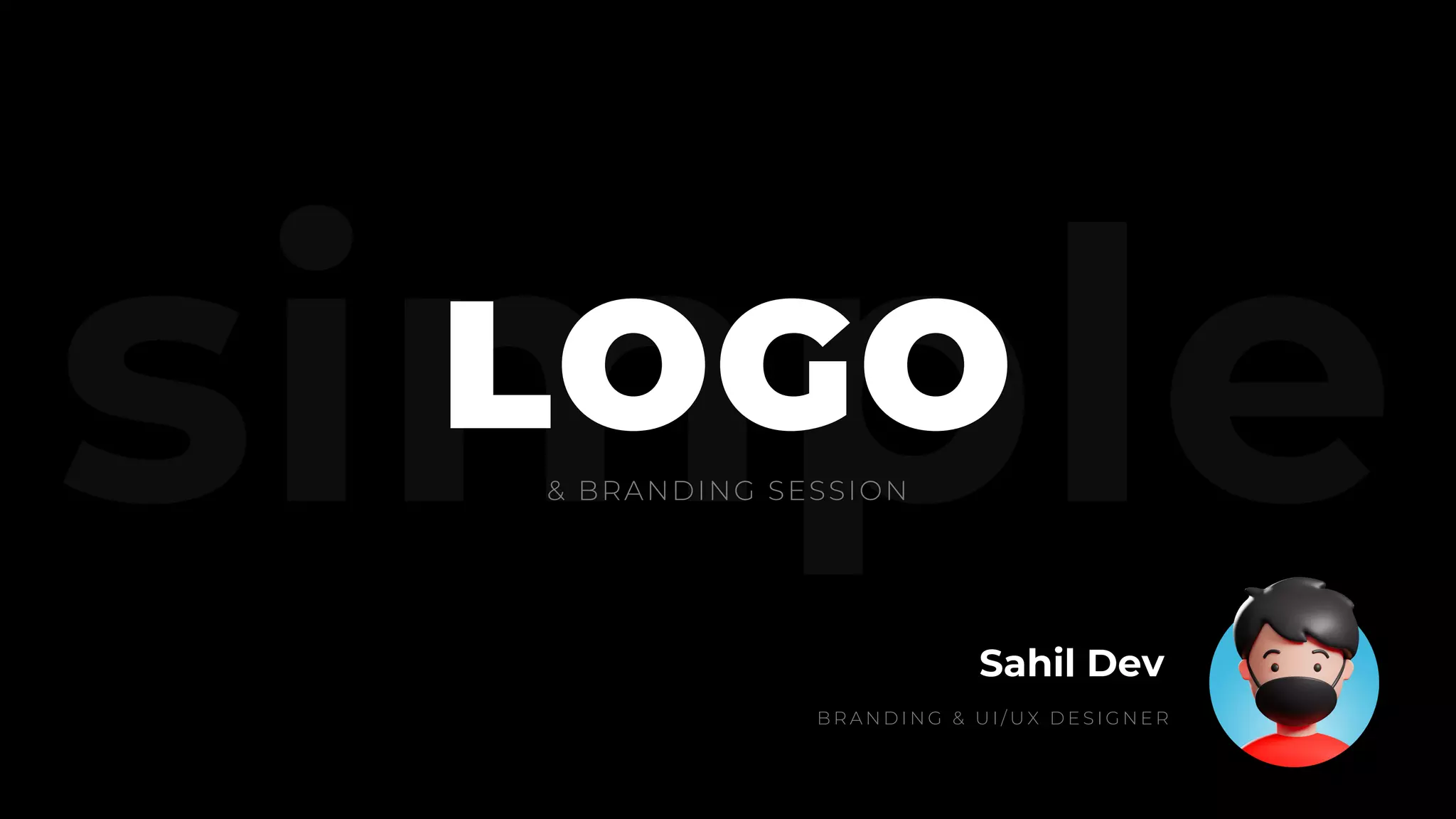 simple

LOGO

& BRANDING SESSION

Sahil Dev

BRANDING & UI/UX DESIGNER